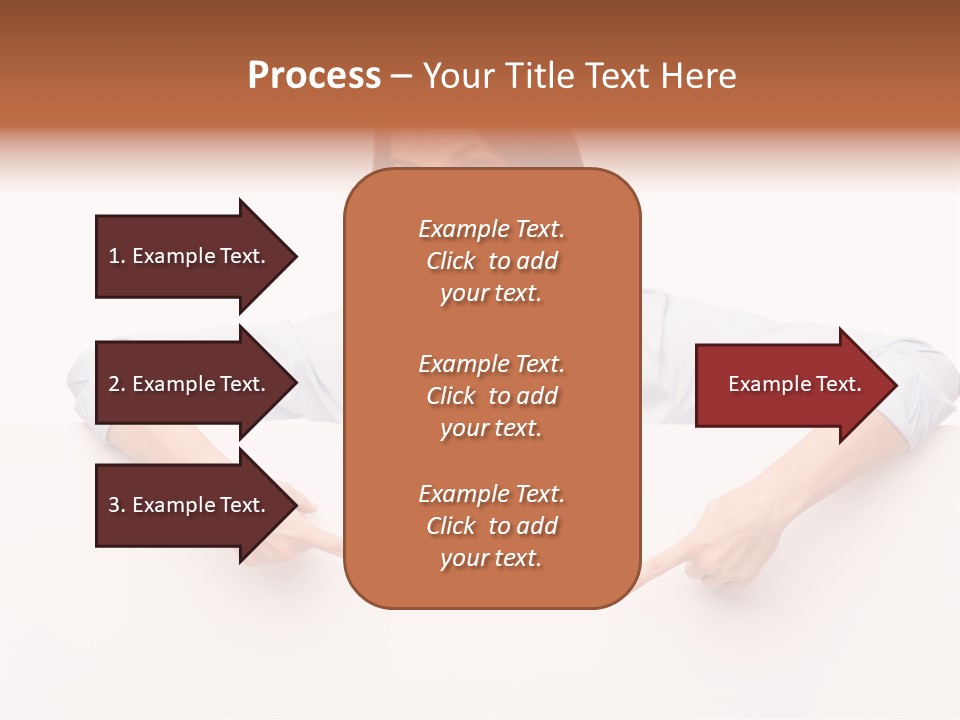 Process – Your Title Text Here

1. Example Text.

2. Example Text.

3. Example Text.

Example Text. Click to add your text.

Example Text. Click to add your text.

Example Text. Click to add your text.

Example Text.